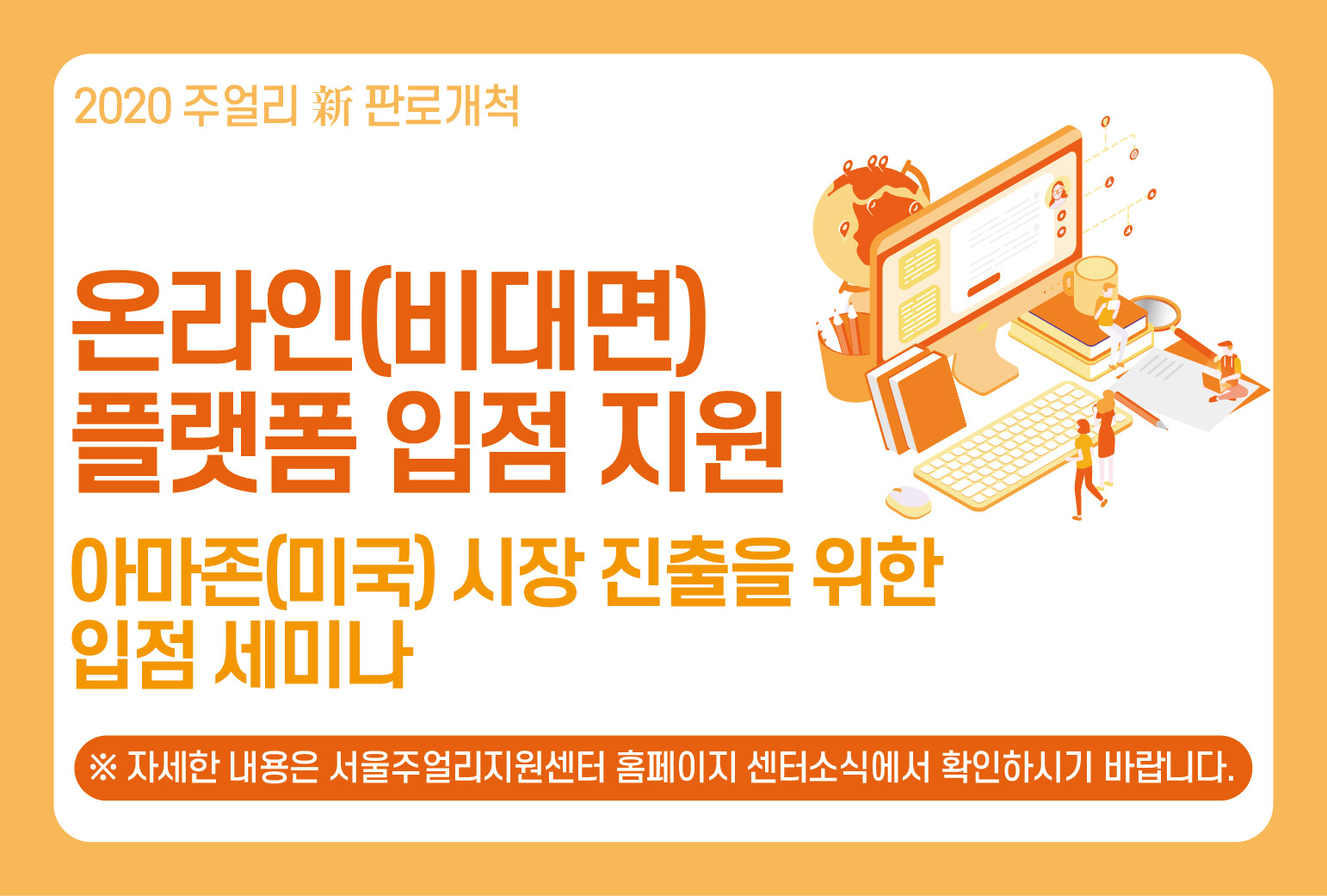 2020 주얼리 新 판로개척

온라인(비대면)
플랫폼 입점 지원

아마존(미국) 시장 진출을 위한
입점 세미나

※ 자세한 내용은 서울주얼리지원센터 홈페이지 센터소식에서 확인하시기 바랍니다.